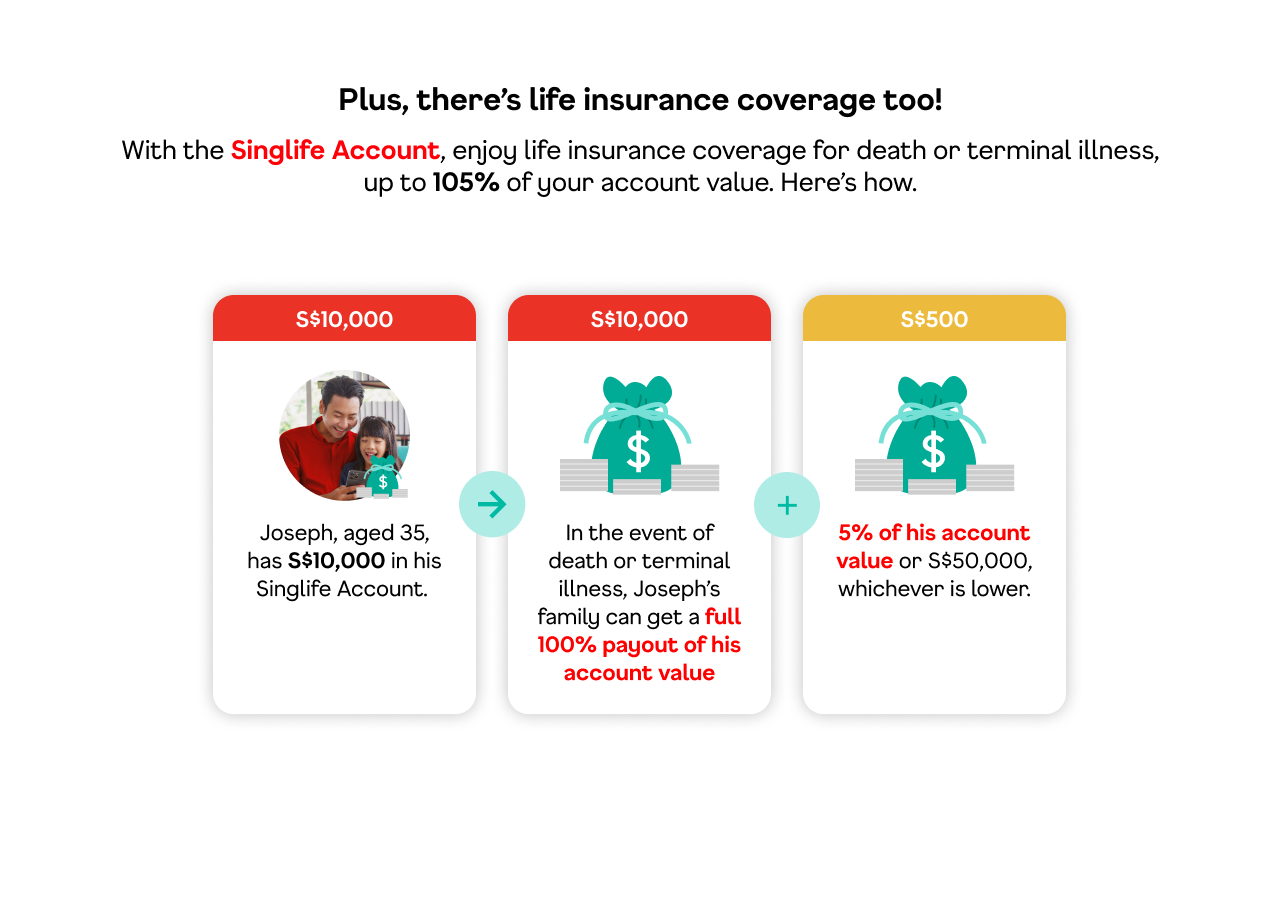 Plus, there's life insurance coverage too!

With the Singlife Account, enjoy life insurance coverage for death or terminal illness, up to 105% of your account value. Here's how.

S$10,000

Joseph, aged 35, has S$10,000 in his Singlife Account.

S$10,000

In the event of death or terminal illness, Joseph's family can get a full 100% payout of his account value

+

S$500

5% of his account value or S$50,000, whichever is lower.